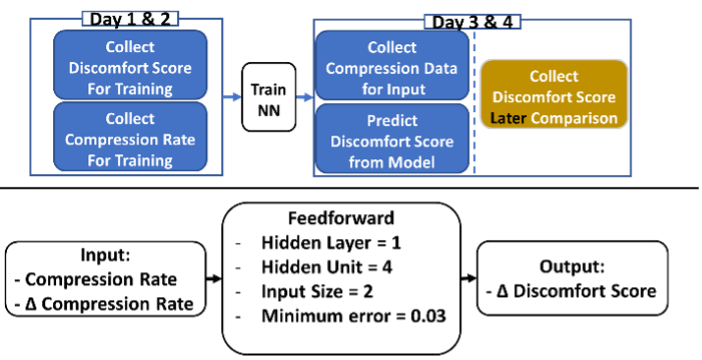 Day 1 & 2

Collect Discomfort Score For Training

Collect Compression Rate For Training

Train NN

Day 3 & 4

Collect Compression Data for Input

Predict Discomfort Score from Model

Collect Discomfort Score Later Comparison

Input:
- Compression Rate
- Δ Compression Rate

Feedforward
- Hidden Layer = 1
- Hidden Unit = 4
- Input Size = 2
- Minimum error = 0.03

Output:
- Δ Discomfort Score